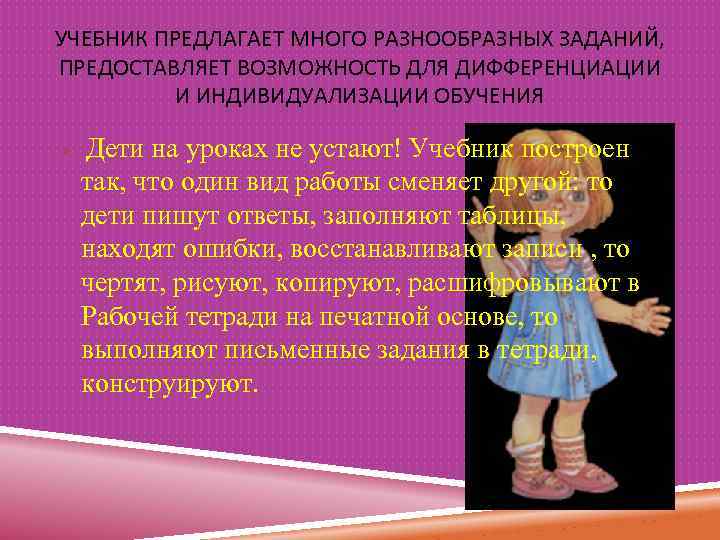 УЧЕБНИК ПРЕДЛАГАЕТ МНОГО РАЗНООБРАЗНЫХ ЗАДАНИЙ, ПРЕДОСТАВЛЯЕТ ВОЗМОЖНОСТЬ ДЛЯ ДИФФЕРЕНЦИАЦИИ И ИНДИВИДУАЛИЗАЦИИ ОБУЧЕНИЯ

Дети на уроках не устают! Учебник построен так, что один вид работы сменяет другой: то дети пишут ответы, заполняют таблицы, находят ошибки, восстанавливают записи , то чертят, рисуют, копируют, расшифровывают в Рабочей тетради на печатной основе, то выполняют письменные задания в тетради, конструируют.